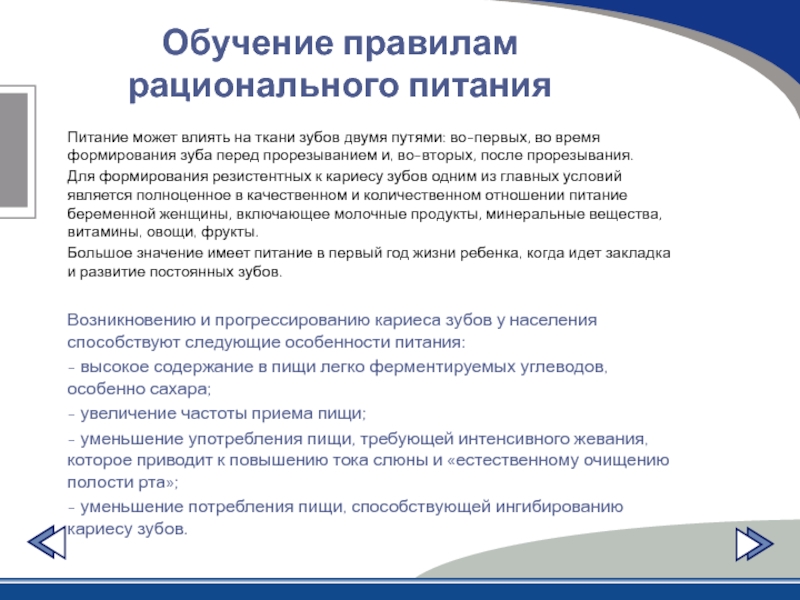 Обучение правилам рационального питания

Питание может влиять на ткани зубов двумя путями: во-первых, во время формирования зуба перед прорезыванием и, во-вторых, после прорезывания.

Для формирования резистентных к кариесу зубов одним из главных условий является полноценное в качественном и количественном отношении питание беременной женщины, включающее молочные продукты, минеральные вещества, витамины, овощи, фрукты.

Большое значение имеет питание в первый год жизни ребенка, когда идет закладка и развитие постоянных зубов.

Возникновению и прогрессированию кариеса зубов у населения способствуют следующие особенности питания:

- высокое содержание в пищи легко ферментируемых углеводов, особенно сахара;

- увеличение частоты приема пищи;

- уменьшение употребления пищи, требующей интенсивного жевания, которое приводит к повышению тока слюны и «естественному очищению полости рта»;

- уменьшение потребления пищи, способствующей ингибированию кариесу зубов.